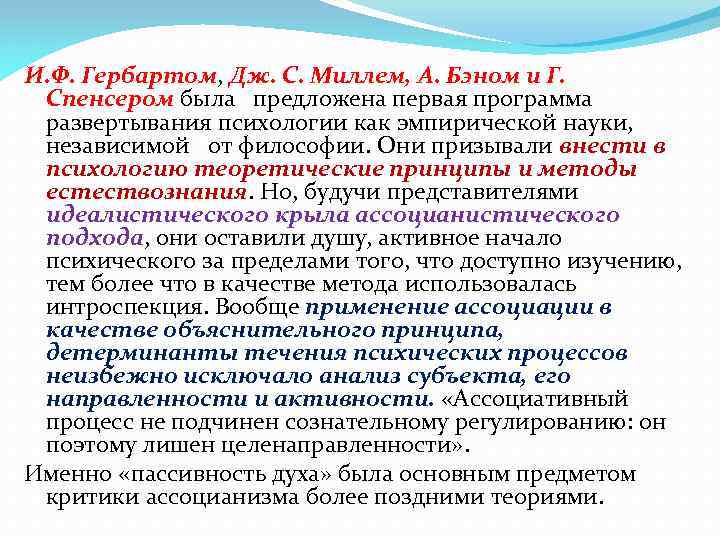 И.Ф. Гербартом, Дж. С. Миллем, А. Бэном и Г. Спенсером была предложена первая программа развертывания психологии как эмпирической науки, независимой от философии. Они призывали внести в психологию теоретические принципы и методы естествознания. Но, будучи представителями идеалистического крыла ассоцианистического подхода, они оставили душу, активное начало психического за пределами того, что доступно изучению, тем более что в качестве метода использовалась интроспекция. Вообще применение ассоциации в качестве объяснительного принципа, детерминанты течения психических процессов неизбежно исключало анализ субъекта, его направленности и активности. «Ассоциативный процесс не подчинен сознательному регулированию: он поэтому лишен целенаправленности».

Именно «пассивность духа» была основным предметом критики ассоцианизма более поздними теориями.